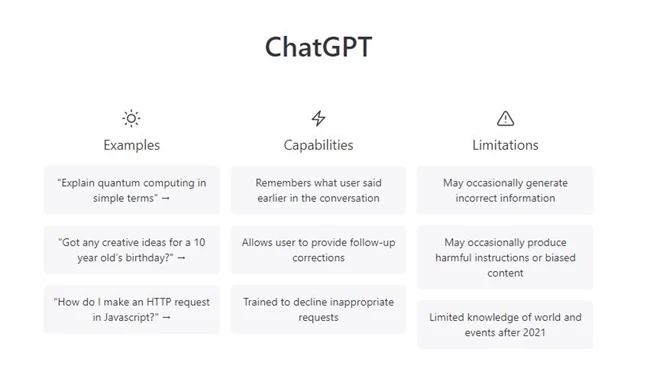 ChatGPT

Examples

"Explain quantum computing in simple terms" →

"Got any creative ideas for a 10 year old's birthday?" →

"How do I make an HTTP request in Javascript?" →

Capabilities

Remembers what user said earlier in the conversation

Allows user to provide follow-up corrections

Trained to decline inappropriate requests

Limitations

May occasionally generate incorrect information

May occasionally produce harmful instructions or biased content

Limited knowledge of world and events after 2021